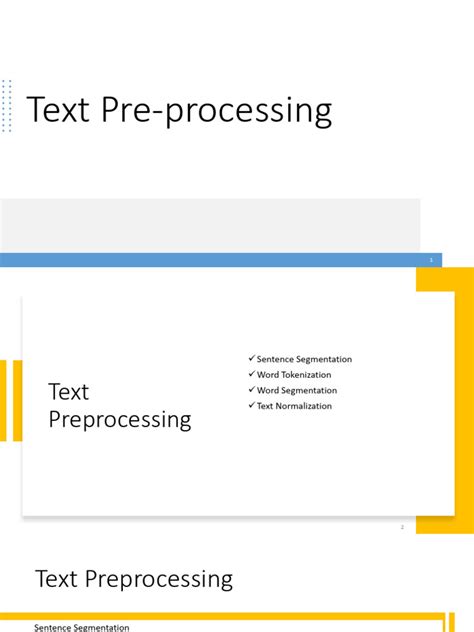 Text Pre-processing

1

Text Preprocessing

✓ Sentence Segmentation
✓ Word Tokenization
✓ Word Segmentation
✓ Text Normalization

2

Text Preprocessing

Sentence Segmentation